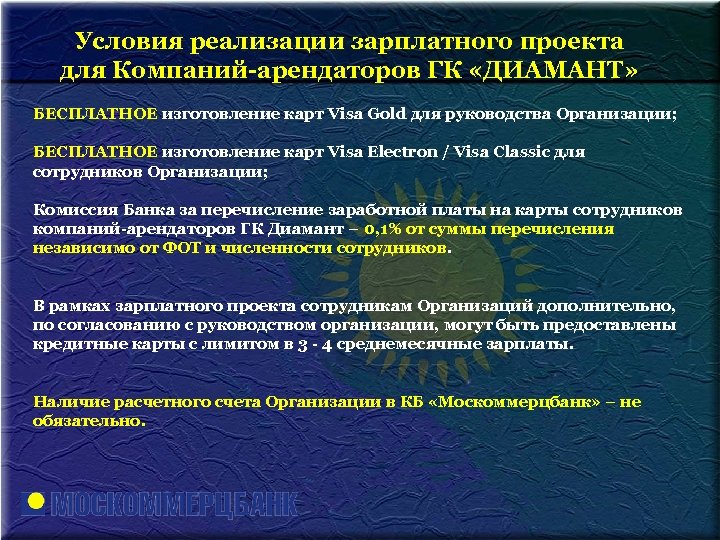 Условия реализации зарплатного проекта для Компаний-арендаторов ГК «ДИАМАНТ»

БЕСПЛАТНОЕ изготовление карт Visa Gold для руководства Организации;

БЕСПЛАТНОЕ изготовление карт Visa Electron / Visa Classic для сотрудников Организации;

Комиссия Банка за перечисление заработной платы на карты сотрудников компаний-арендаторов ГК Диамант – 0,1% от суммы перечисления независимо от ФОТ и численности сотрудников.

В рамках зарплатного проекта сотрудникам Организаций дополнительно, по согласованию с руководством организации, могут быть предоставлены кредитные карты с лимитом в 3 - 4 среднемесячные зарплаты.

Наличие расчетного счета Организации в КБ «Москоммерцбанк» – не обязательно.

МОСКОММЕРЦБАНК